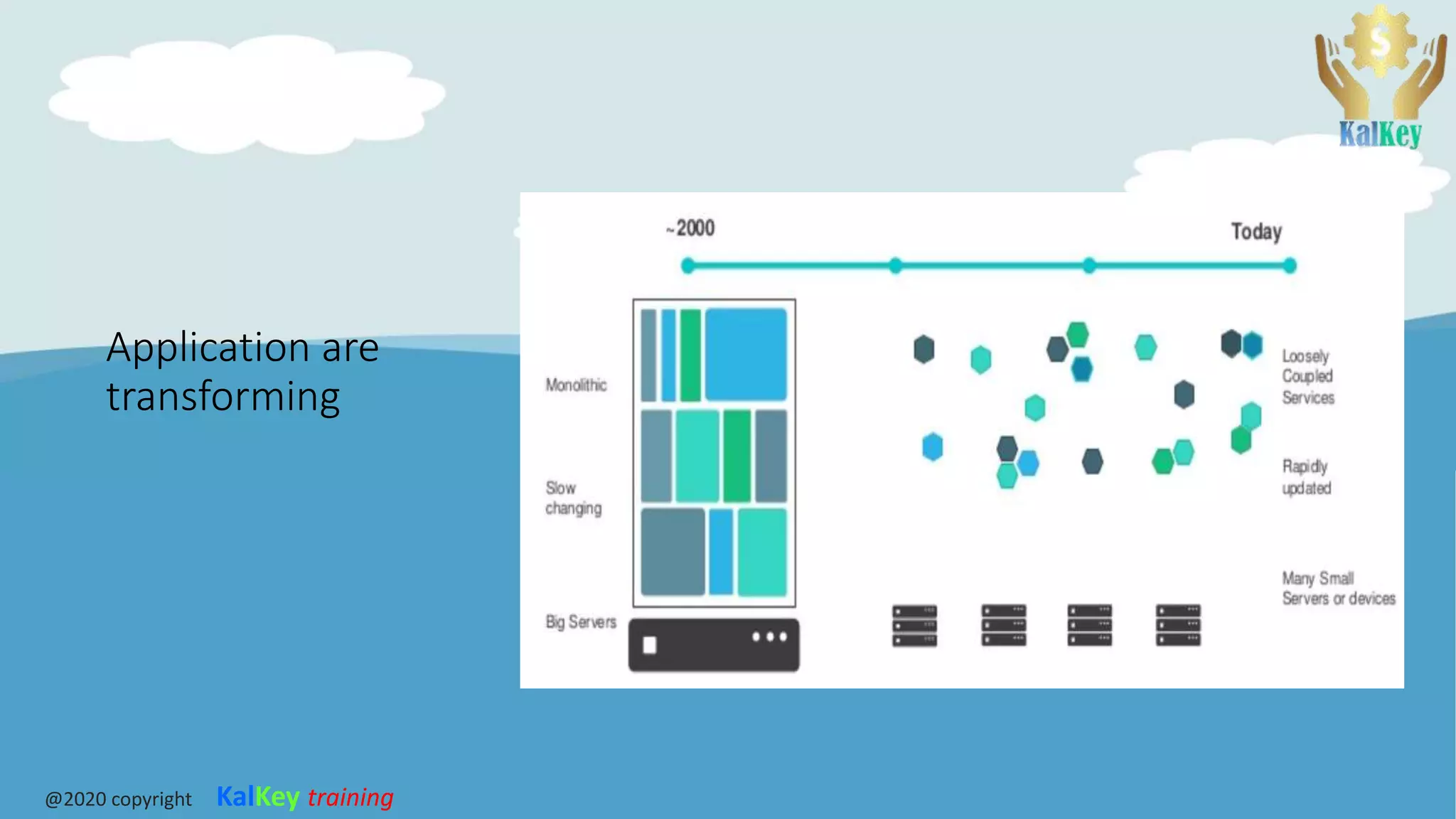 KalKey

Application are transforming

~2000

Today

Monolithic

Slow changing

Big Servers

Loosely Coupled Services

Rapidly updated

Many Small Servers or devices

@2020 copyright KalKey training